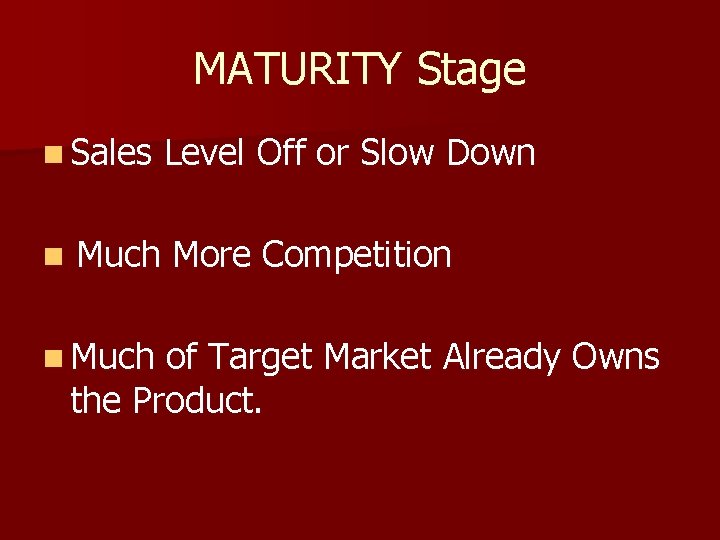 MATURITY Stage

Sales Level Off or Slow Down

Much More Competition

Much of Target Market Already Owns the Product.